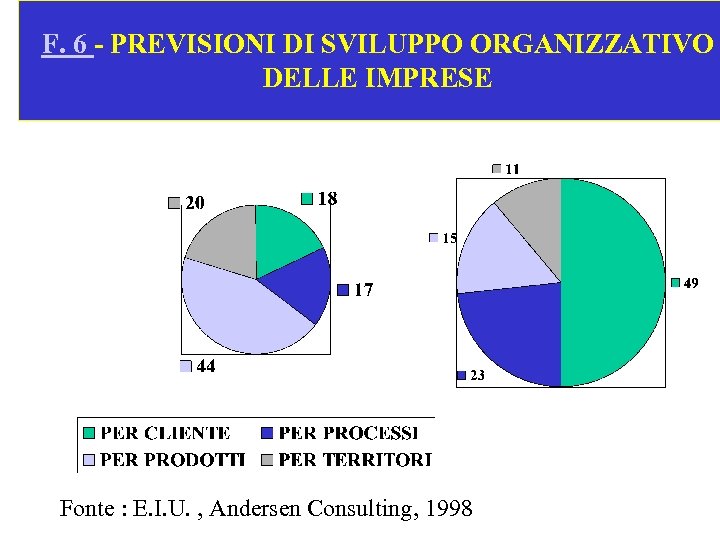 F. 6 - PREVISIONI DI SVILUPPO ORGANIZZATIVO DELLE IMPRESE

20
18
17
44

11
15
49
23

PER CLIENTE
PER PROCESSI
PER PRODOTTI
PER TERRITORI

Fonte : E.I.U. , Andersen Consulting, 1998